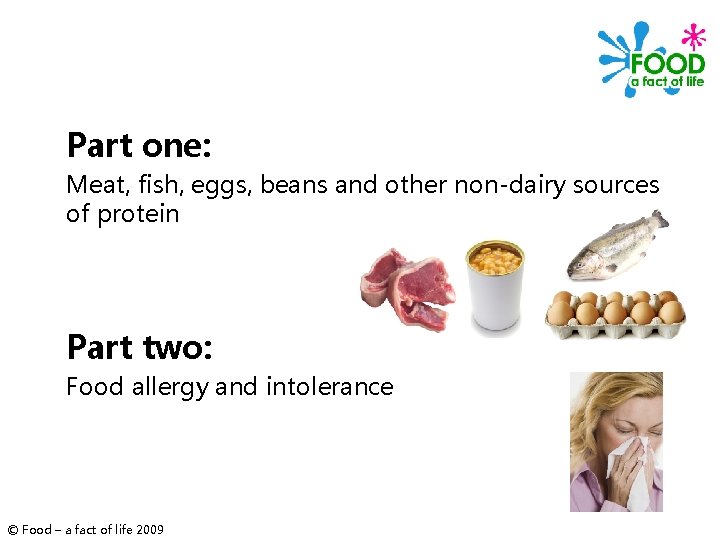 FOOD
a fact of life

Part one:

Meat, fish, eggs, beans and other non-dairy sources of protein

Part two:

Food allergy and intolerance

© Food – a fact of life 2009